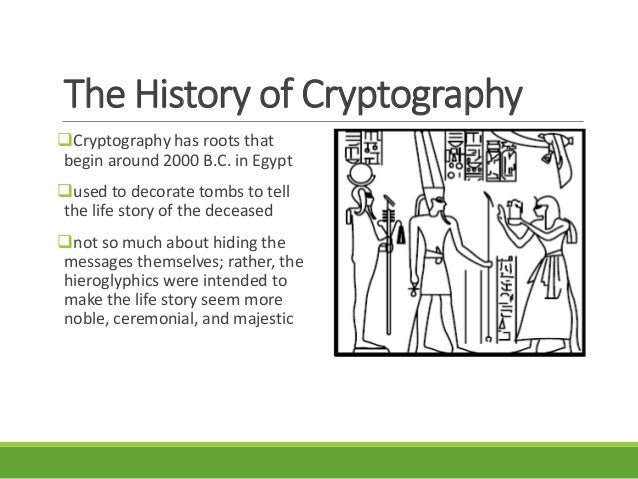 The History of Cryptography

❑Cryptography has roots that begin around 2000 B.C. in Egypt

❑used to decorate tombs to tell the life story of the deceased

❑not so much about hiding the messages themselves; rather, the hieroglyphics were intended to make the life story seem more noble, ceremonial, and majestic